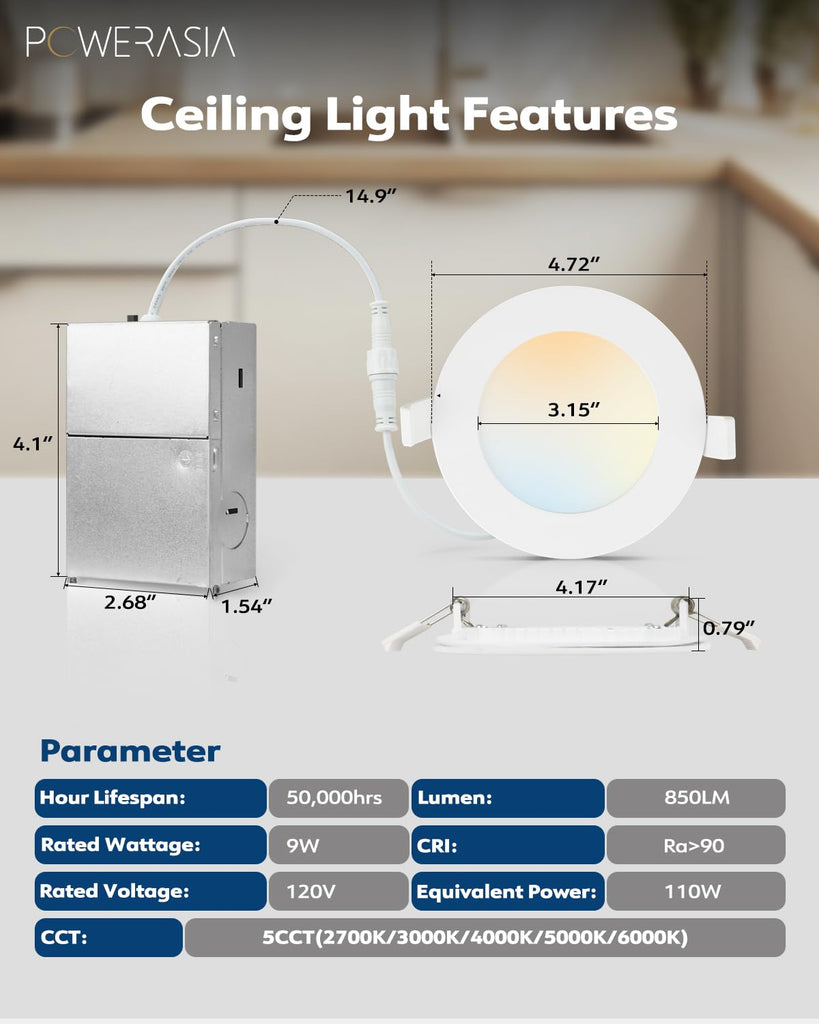 POWERASIA

Ceiling Light Features

14.9"

4.72"

3.15"

4.1"

2.68"

1.54"

4.17"

0.79"

Parameter

Hour Lifespan:
50,000hrs
Lumen:
850LM

Rated Wattage:
9W
CRI:
Ra>90

Rated Voltage:
120V
Equivalent Power:
110W

CCT:
5CCT(2700K/3000K/4000K/5000K/6000K)